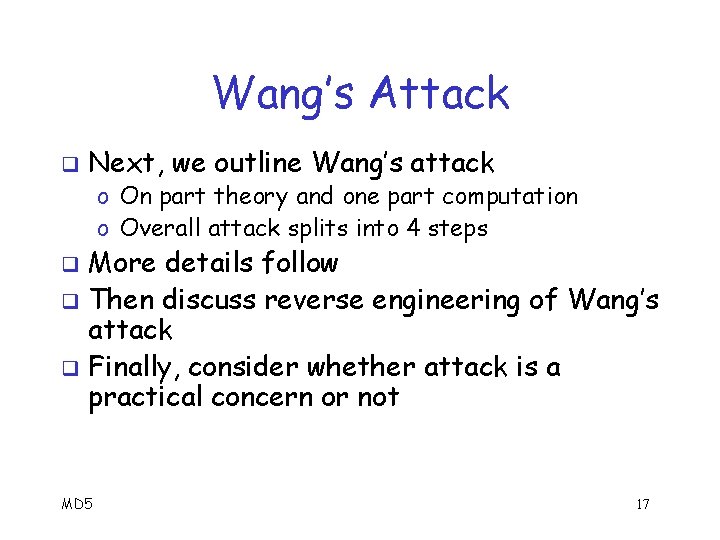 Wang's Attack

❑ Next, we outline Wang's attack
  o On part theory and one part computation
  o Overall attack splits into 4 steps
❑ More details follow
❑ Then discuss reverse engineering of Wang's attack
❑ Finally, consider whether attack is a practical concern or not

MD5

17